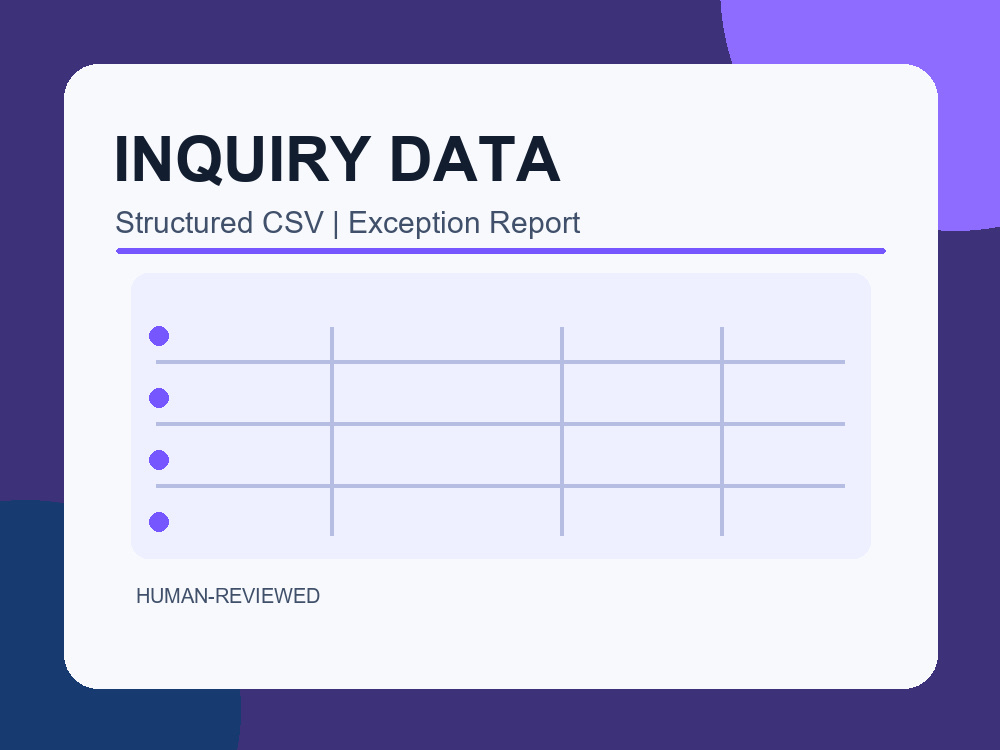 INQUIRY DATA

Structured CSV | Exception Report

HUMAN-REVIEWED